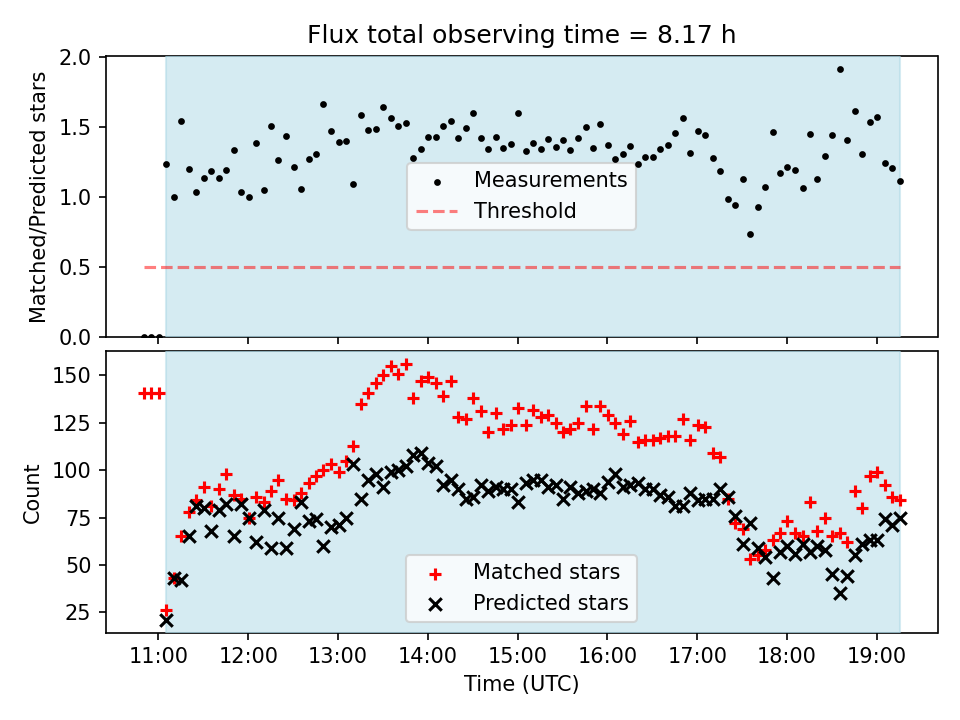 Flux total observing time = 8.17 h

Matched/Predicted stars

2.0
1.5
1.0
0.5
0.0

Measurements
Threshold

Count

150
125
100
75
50
25

Matched stars
Predicted stars

11:00 12:00 13:00 14:00 15:00 16:00 17:00 18:00 19:00

Time (UTC)